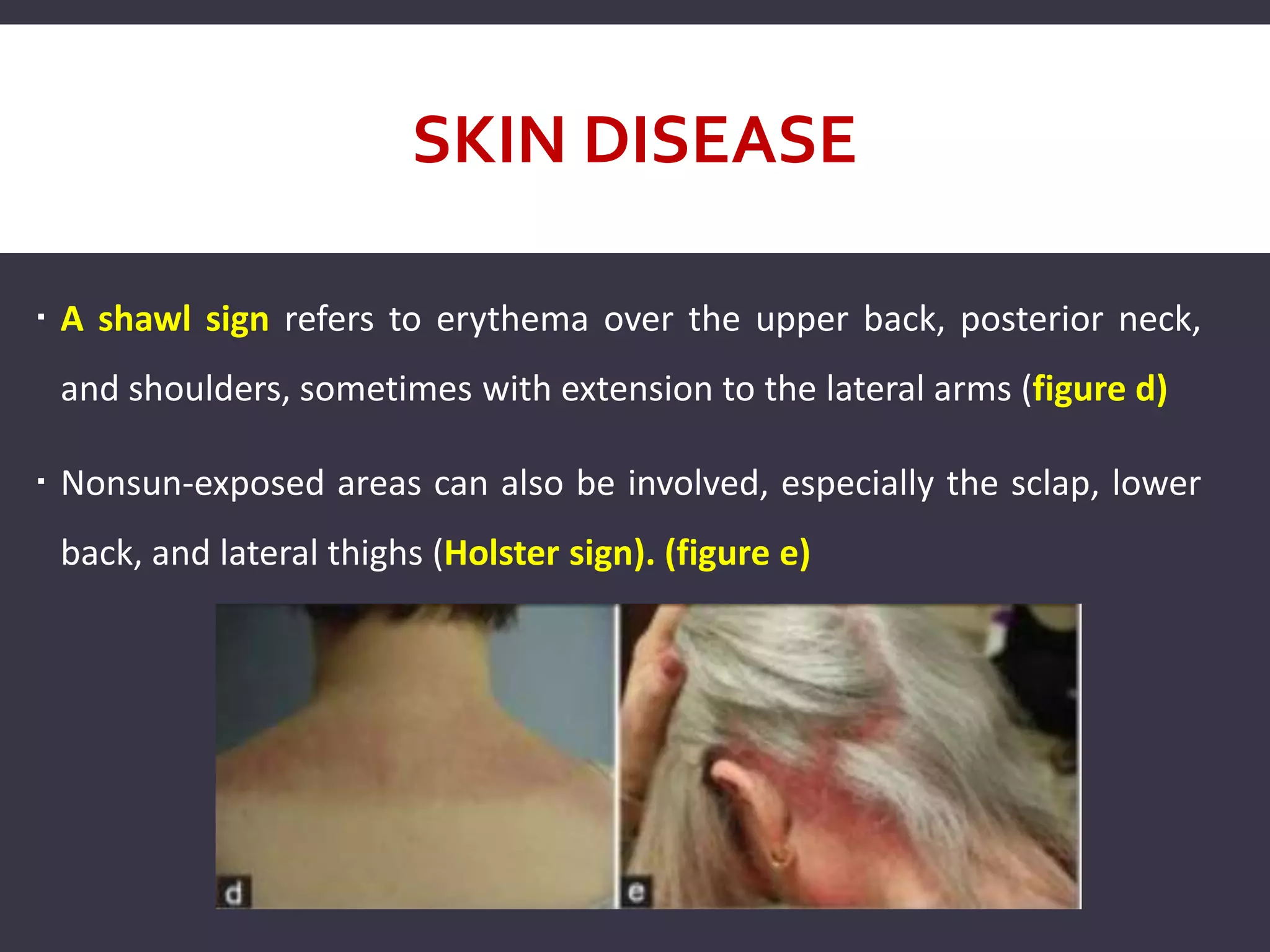 SKIN DISEASE

▪ A shawl sign refers to erythema over the upper back, posterior neck, and shoulders, sometimes with extension to the lateral arms (figure d)

▪ Nonsun-exposed areas can also be involved, especially the sclap, lower back, and lateral thighs (Holster sign). (figure e)

d

e